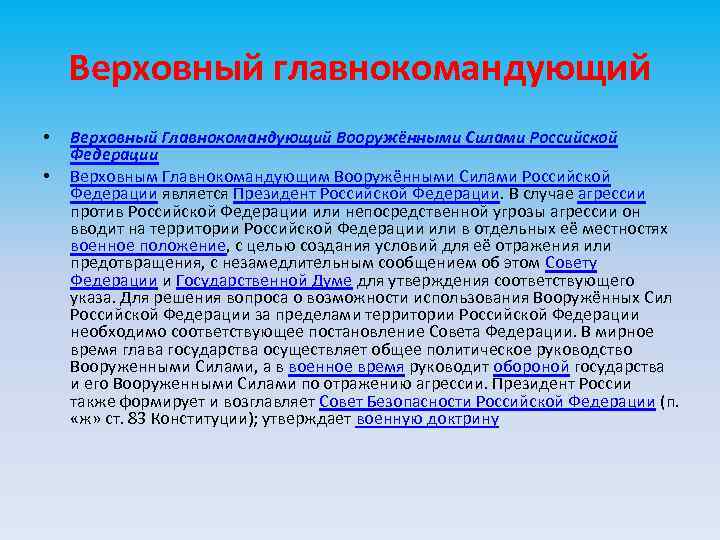 Верховный главнокомандующий

• Верховный Главнокомандующий Вооружёнными Силами Российской Федерации

• Верховным Главнокомандующим Вооружёнными Силами Российской Федерации является Президент Российской Федерации. В случае агрессии против Российской Федерации или непосредственной угрозы агрессии он вводит на территории Российской Федерации или в отдельных её местностях военное положение, с целью создания условий для её отражения или предотвращения, с незамедлительным сообщением об этом Совету Федерации и Государственной Думе для утверждения соответствующего указа. Для решения вопроса о возможности использования Вооружённых Сил Российской Федерации за пределами территории Российской Федерации необходимо соответствующее постановление Совета Федерации. В мирное время глава государства осуществляет общее политическое руководство Вооруженными Силами, а в военное время руководит обороной государства и его Вооруженными Силами по отражению агрессии. Президент России также формирует и возглавляет Совет Безопасности Российской Федерации (п. «ж» ст. 83 Конституции); утверждает военную доктрину